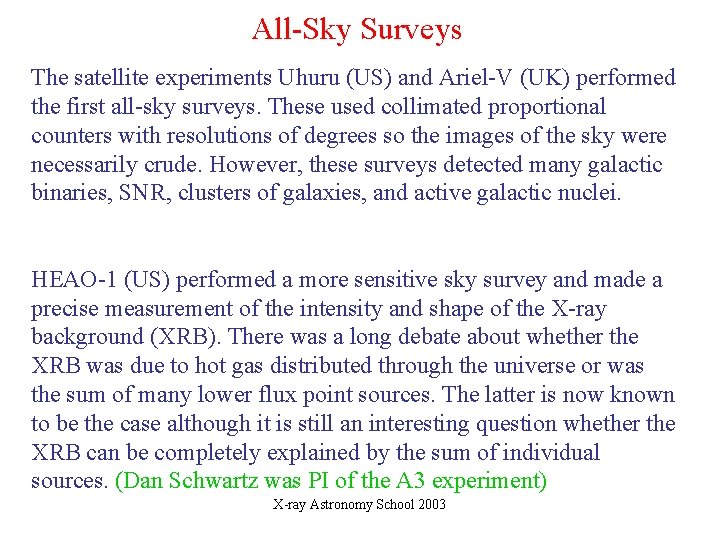 All-Sky Surveys

The satellite experiments Uhuru (US) and Ariel-V (UK) performed the first all-sky surveys. These used collimated proportional counters with resolutions of degrees so the images of the sky were necessarily crude. However, these surveys detected many galactic binaries, SNR, clusters of galaxies, and active galactic nuclei.

HEAO-1 (US) performed a more sensitive sky survey and made a precise measurement of the intensity and shape of the X-ray background (XRB). There was a long debate about whether the XRB was due to hot gas distributed through the universe or was the sum of many lower flux point sources. The latter is now known to be the case although it is still an interesting question whether the XRB can be completely explained by the sum of individual sources. (Dan Schwartz was PI of the A3 experiment)

X-ray Astronomy School 2003